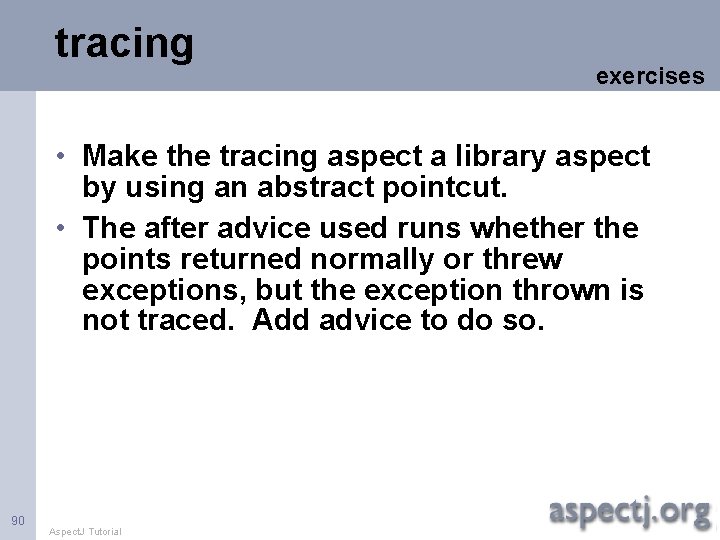 tracing

exercises

• Make the tracing aspect a library aspect by using an abstract pointcut.

• The after advice used runs whether the points returned normally or threw exceptions, but the exception thrown is not traced. Add advice to do so.

90

AspectJ Tutorial

aspectj.org